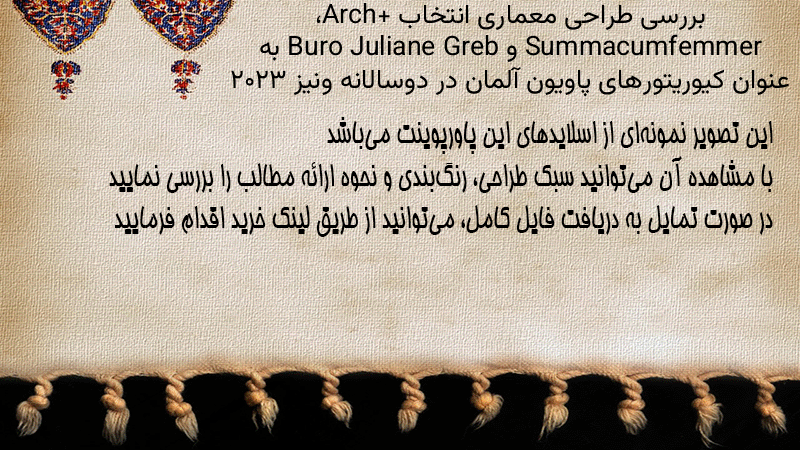 بررسی طراحی معماری انتخاب +Arch،
Summacumfemmer و Buro Juliane Greb به
عنوان کیوریتورهای پاویون آلمان در دوسالانه ونیز ۲۰۲۳

این تصویر نمونه‌ای از اسلایدهای این پاورپوینت می‌باشد
با مشاهده آن می‌توانید سبک طراحی، رنگ‌بندی و نحوه ارائه مطالب را بررسی نمایید
در صورت تمایل به دریافت فایل کامل، می‌توانید از طریق لینک خرید اقدام فرمایید